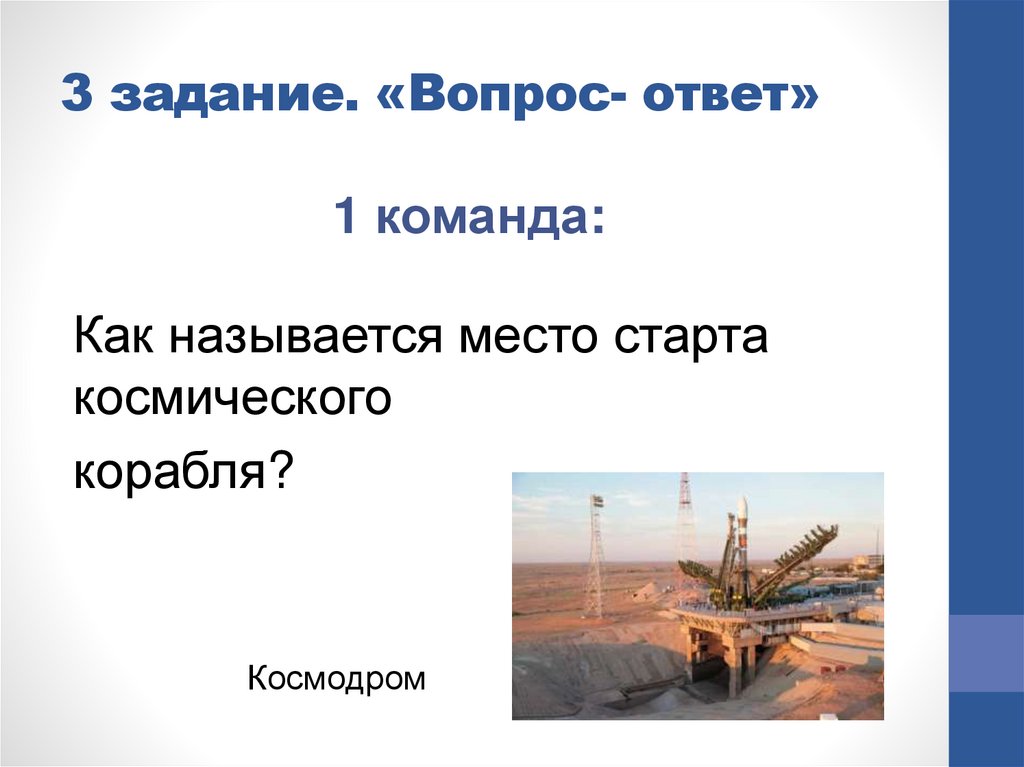 3 задание. «Вопрос- ответ»

1 команда:

Как называется место старта космического

корабля?

Космодром